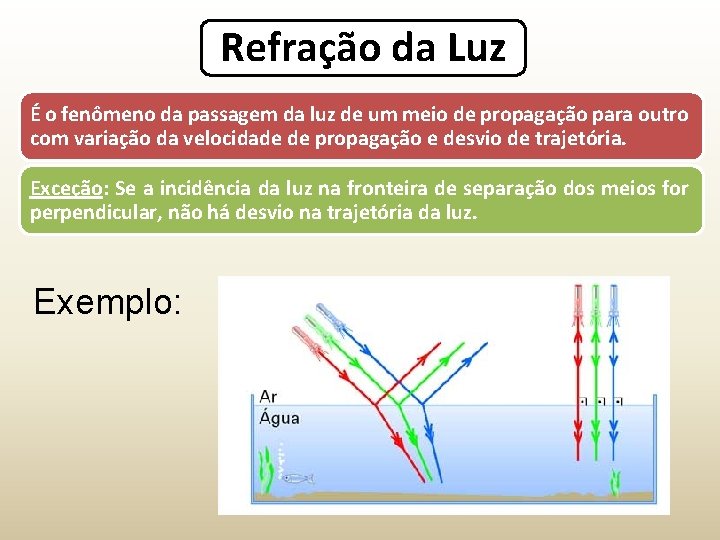 Refração da Luz

É o fenômeno da passagem da luz de um meio de propagação para outro com variação da velocidade de propagação e desvio de trajetória.

Exceção: Se a incidência da luz na fronteira de separação dos meios for perpendicular, não há desvio na trajetória da luz.

Exemplo:

Ar
Água